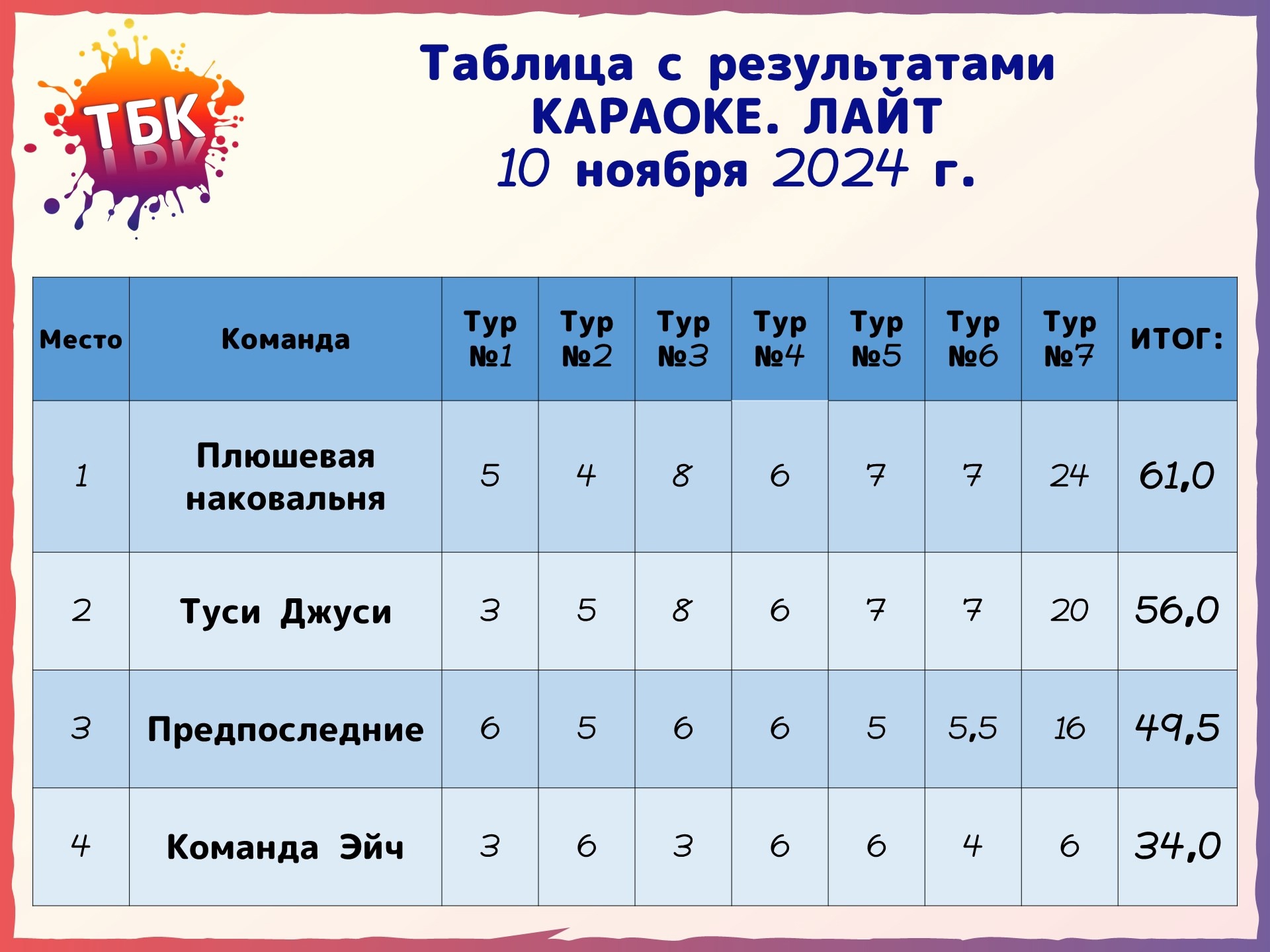 ТБК

Таблица с результатами
КАРАОКЕ. ЛАЙТ
10 ноября 2024 г.

| Место | Команда | Тур №1 | Тур №2 | Тур №3 | Тур №4 | Тур №5 | Тур №6 | Тур №7 | ИТОГ: |
|---|---|---|---|---|---|---|---|---|---|
| 1 | Плюшевая наковальня | 5 | 4 | 8 | 6 | 7 | 7 | 24 | 61,0 |
| 2 | Туси Джуси | 3 | 5 | 8 | 6 | 7 | 7 | 20 | 56,0 |
| 3 | Предпоследние | 6 | 5 | 6 | 6 | 5 | 5,5 | 16 | 49,5 |
| 4 | Команда Эйч | 3 | 6 | 3 | 6 | 6 | 4 | 6 | 34,0 |